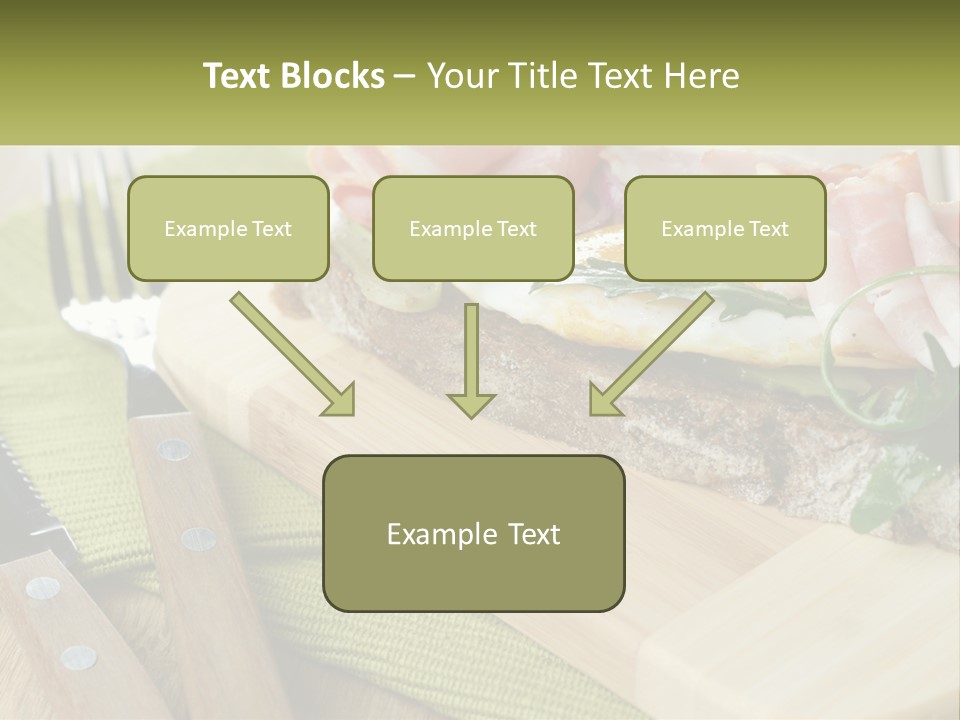 Text Blocks – Your Title Text Here

Example Text

Example Text

Example Text

Example Text